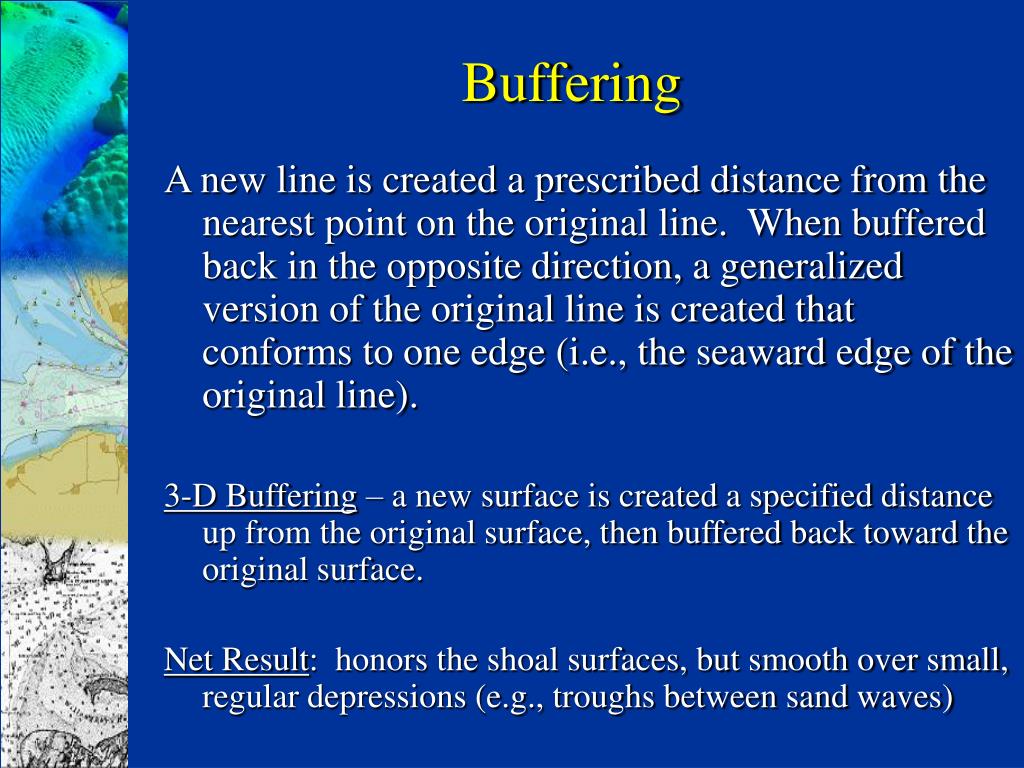 Buffering

A new line is created a prescribed distance from the nearest point on the original line. When buffered back in the opposite direction, a generalized version of the original line is created that conforms to one edge (i.e., the seaward edge of the original line).

3-D Buffering – a new surface is created a specified distance up from the original surface, then buffered back toward the original surface.

Net Result: honors the shoal surfaces, but smooth over small, regular depressions (e.g., troughs between sand waves)